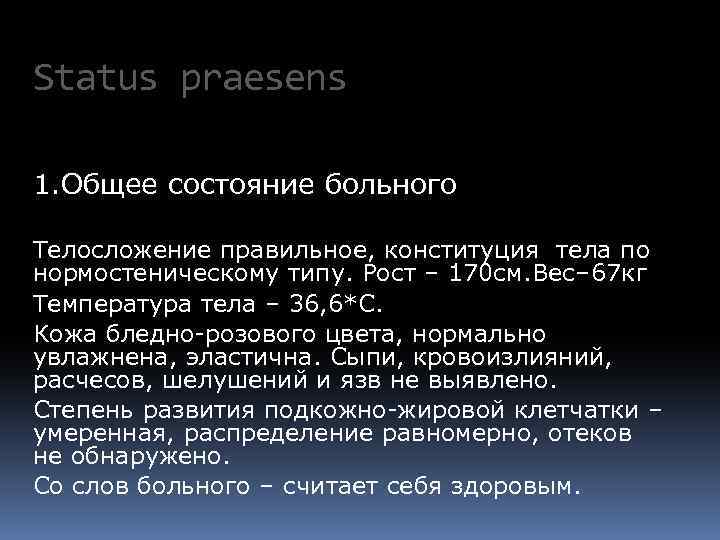 Status praesens

1.Общее состояние больного

Телосложение правильное, конституция тела по нормостеническому типу. Рост – 170см.Вес–67кг

Температура тела – 36,6*С.

Кожа бледно-розового цвета, нормально увлажнена, эластична. Сыпи, кровоизлияний, расчесов, шелушений и язв не выявлено.

Степень развития подкожно-жировой клетчатки – умеренная, распределение равномерно, отеков не обнаружено.

Со слов больного – считает себя здоровым.